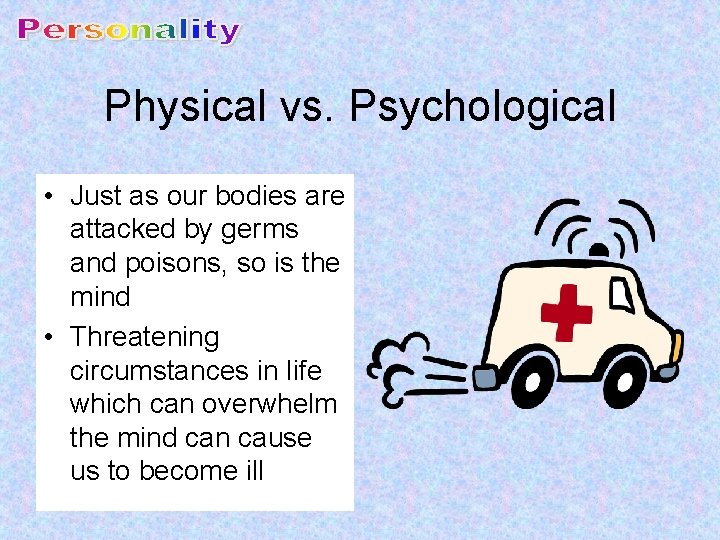 Personality

Physical vs. Psychological

• Just as our bodies are attacked by germs and poisons, so is the mind

• Threatening circumstances in life which can overwhelm the mind can cause us to become ill